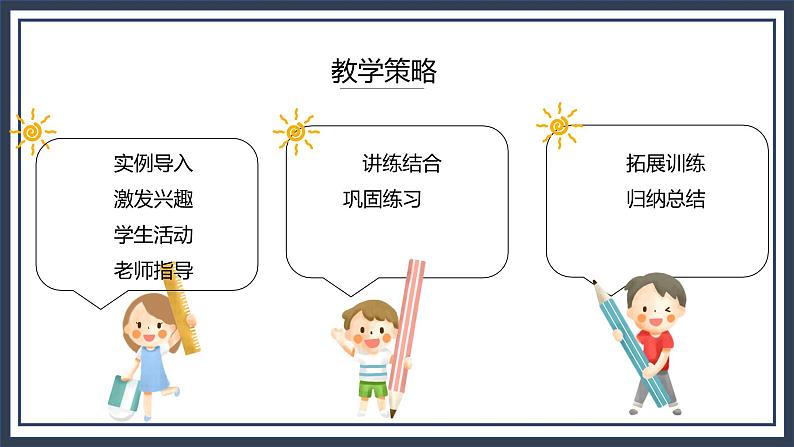 教学策略

实例导入
激发兴趣
学生活动
老师指导

讲练结合
巩固练习

拓展训练
归纳总结